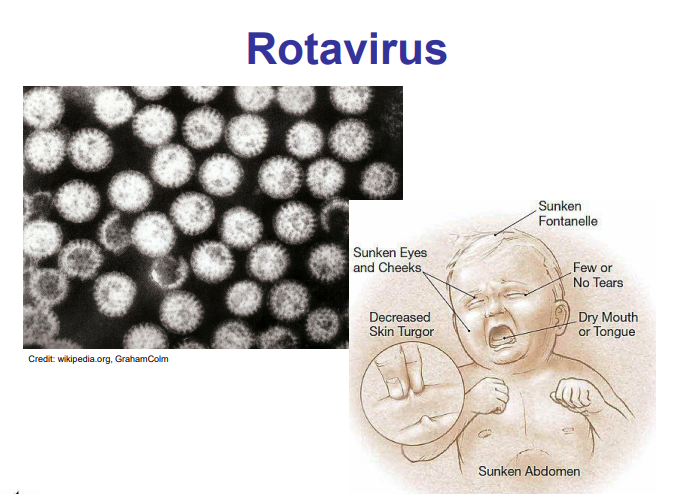 Rotavirus

Credit: wikipedia.org, GrahamColm

Sunken
Fontanelle

Sunken Eyes
and Cheeks

Few or
No Tears

Decreased
Skin Turgor

Dry Mouth
or Tongue

Sunken Abdomen